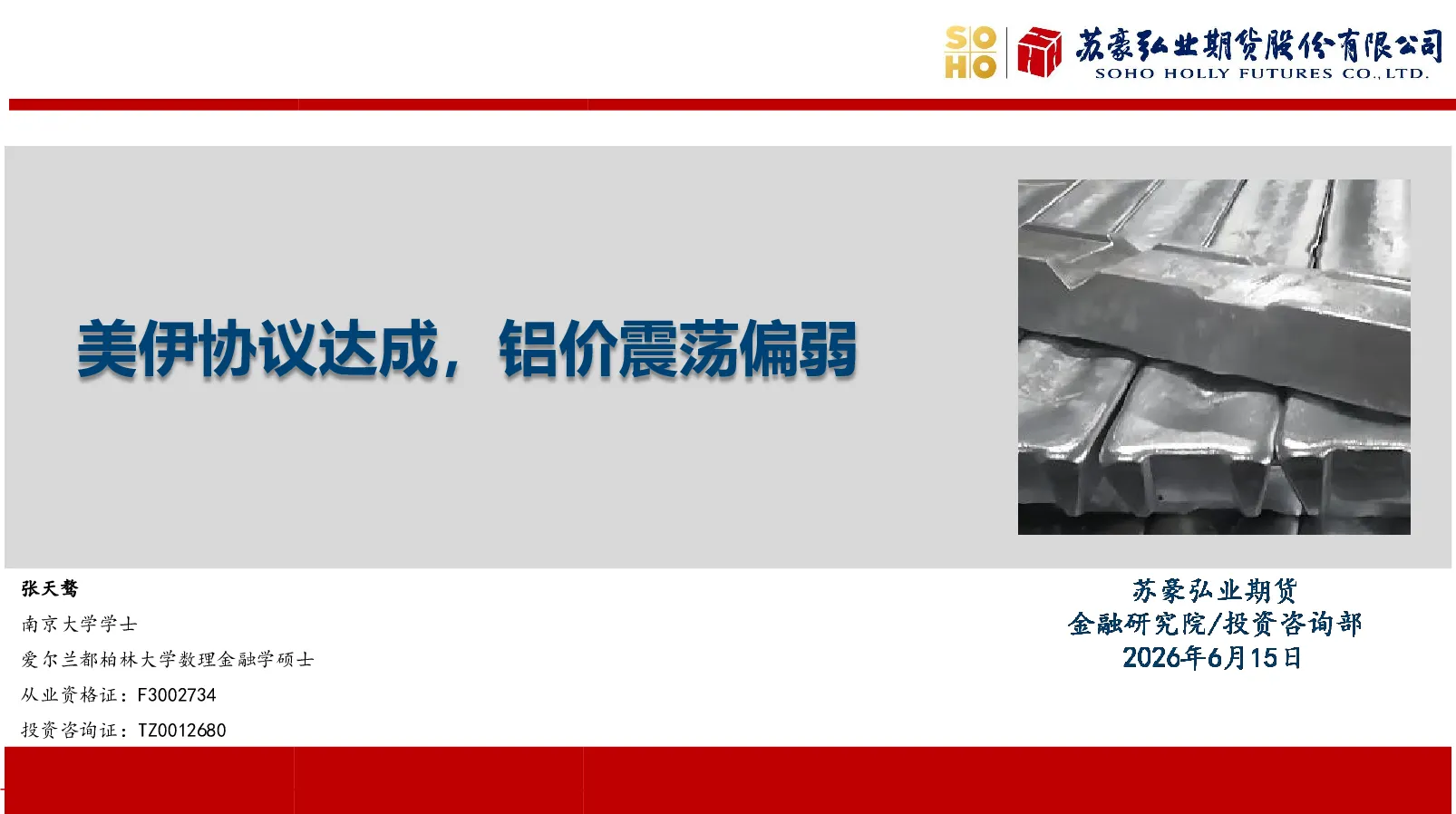 SO
HO
苏豪弘业期货股份有限公司
SOHO HOLLY FUTURES CO.,LTD.

美伊协议达成，铝价震荡偏弱

张天骜
南京大学学士
爱尔兰都柏林大学数理金融学硕士
从业资格证：F3002734
投资咨询证：TZ0012680

苏豪弘业期货
金融研究院/投资咨询部
2026年6月15日